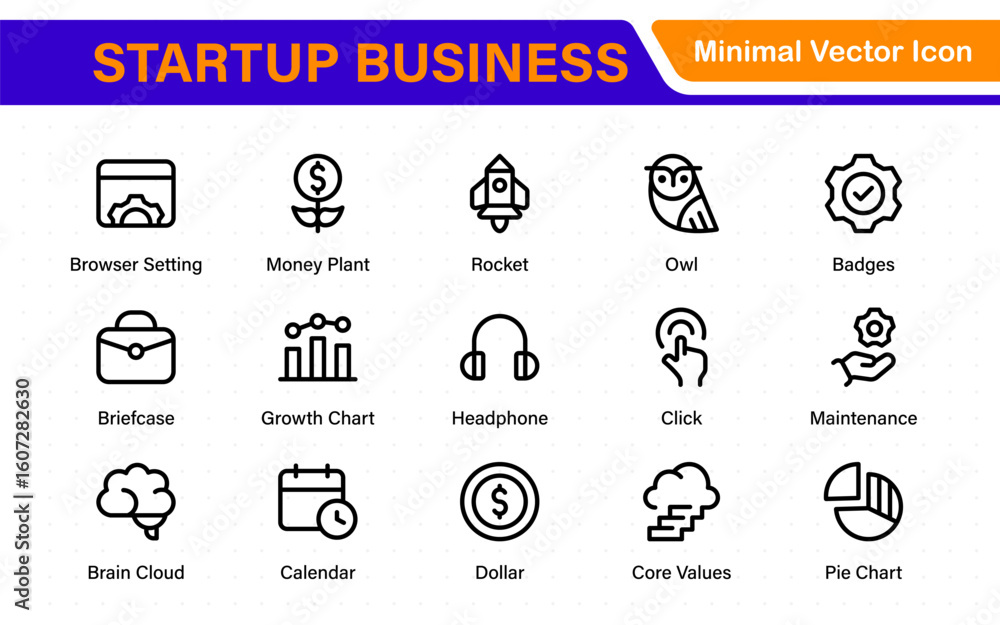 STARTUP BUSINESS

Minimal Vector Icon

Browser Setting
Money Plant
Rocket
Owl
Badges

Briefcase
Growth Chart
Headphone
Click
Maintenance

Brain Cloud
Calendar
Dollar
Core Values
Pie Chart

Adobe Stock | #1607282630